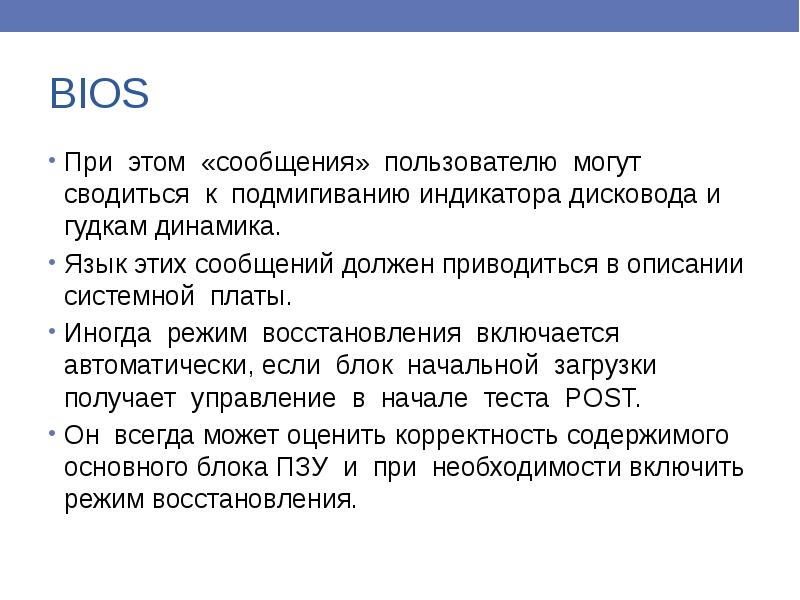 BIOS

• При этом «сообщения» пользователю могут сводиться к подмигиванию индикатора дисковода и гудкам динамика.

• Язык этих сообщений должен приводиться в описании системной платы.

• Иногда режим восстановления включается автоматически, если блок начальной загрузки получает управление в начале теста POST.

• Он всегда может оценить корректность содержимого основного блока ПЗУ и при необходимости включить режим восстановления.